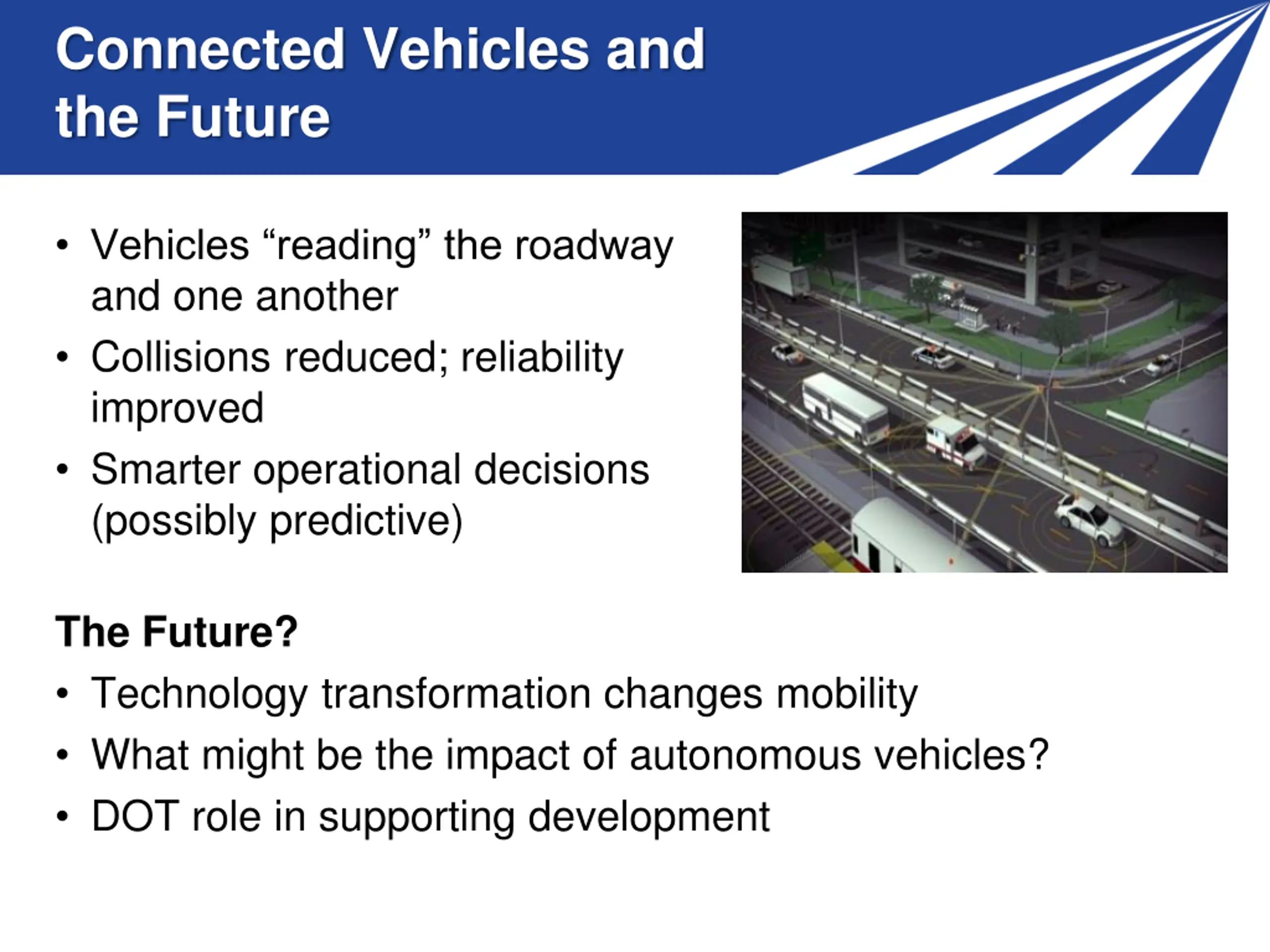 Connected Vehicles and the Future

• Vehicles “reading” the roadway and one another
• Collisions reduced; reliability improved
• Smarter operational decisions (possibly predictive)

The Future?
• Technology transformation changes mobility
• What might be the impact of autonomous vehicles?
• DOT role in supporting development